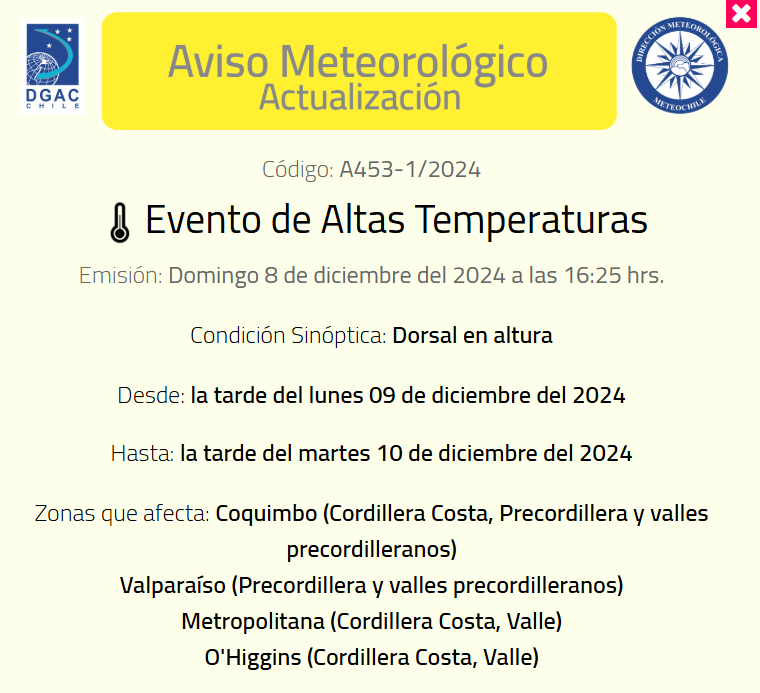 DGAC
CHILE

Aviso Meteorológico
Actualización

DIRECCIÓN METEOROLÓGICA
METEOCHILE

Código: A453-1/2024

Evento de Altas Temperaturas

Emisión: Domingo 8 de diciembre del 2024 a las 16:25 hrs.

Condición Sinóptica: Dorsal en altura

Desde: la tarde del lunes 09 de diciembre del 2024

Hasta: la tarde del martes 10 de diciembre del 2024

Zonas que afecta: Coquimbo (Cordillera Costa, Precordillera y valles precordilleranos)
Valparaíso (Precordillera y valles precordilleranos)
Metropolitana (Cordillera Costa, Valle)
O'Higgins (Cordillera Costa, Valle)